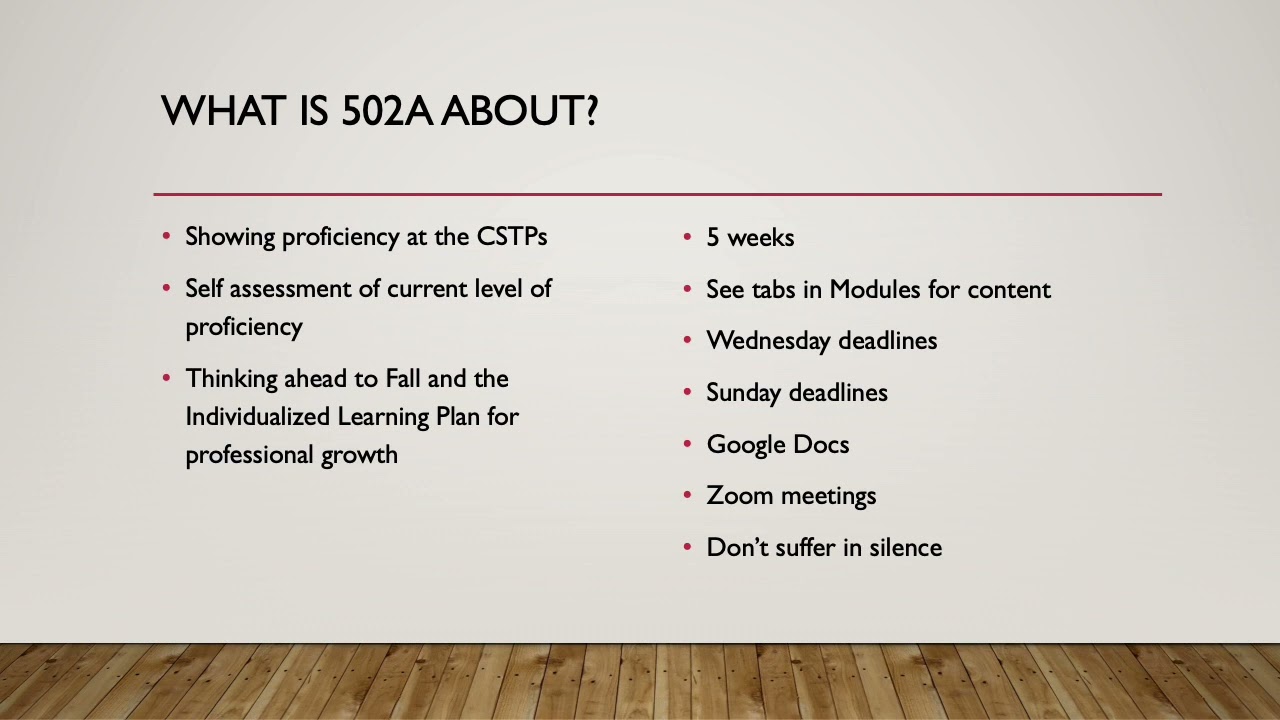 WHAT IS 502A ABOUT?

• Showing proficiency at the CSTPs
• Self assessment of current level of proficiency
• Thinking ahead to Fall and the Individualized Learning Plan for professional growth

• 5 weeks
• See tabs in Modules for content
• Wednesday deadlines
• Sunday deadlines
• Google Docs
• Zoom meetings
• Don't suffer in silence